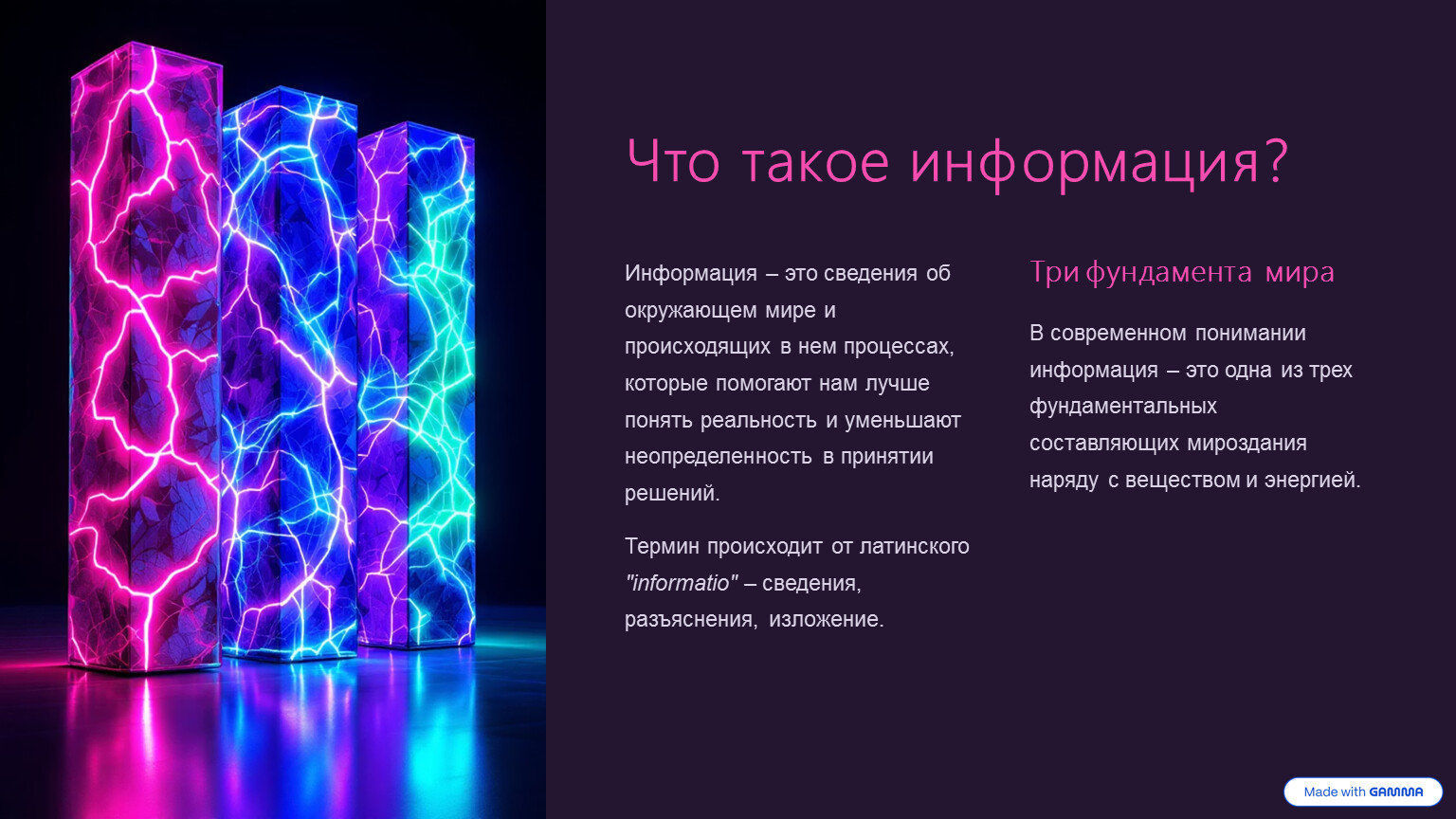 Что такое информация?

Информация – это сведения об окружающем мире и происходящих в нем процессах, которые помогают нам лучше понять реальность и уменьшают неопределенность в принятии решений.

Термин происходит от латинского "informatio" – сведения, разъяснения, изложение.

Три фундамента мира

В современном понимании информация – это одна из трех фундаментальных составляющих мироздания наряду с веществом и энергией.

Made with GAMMA